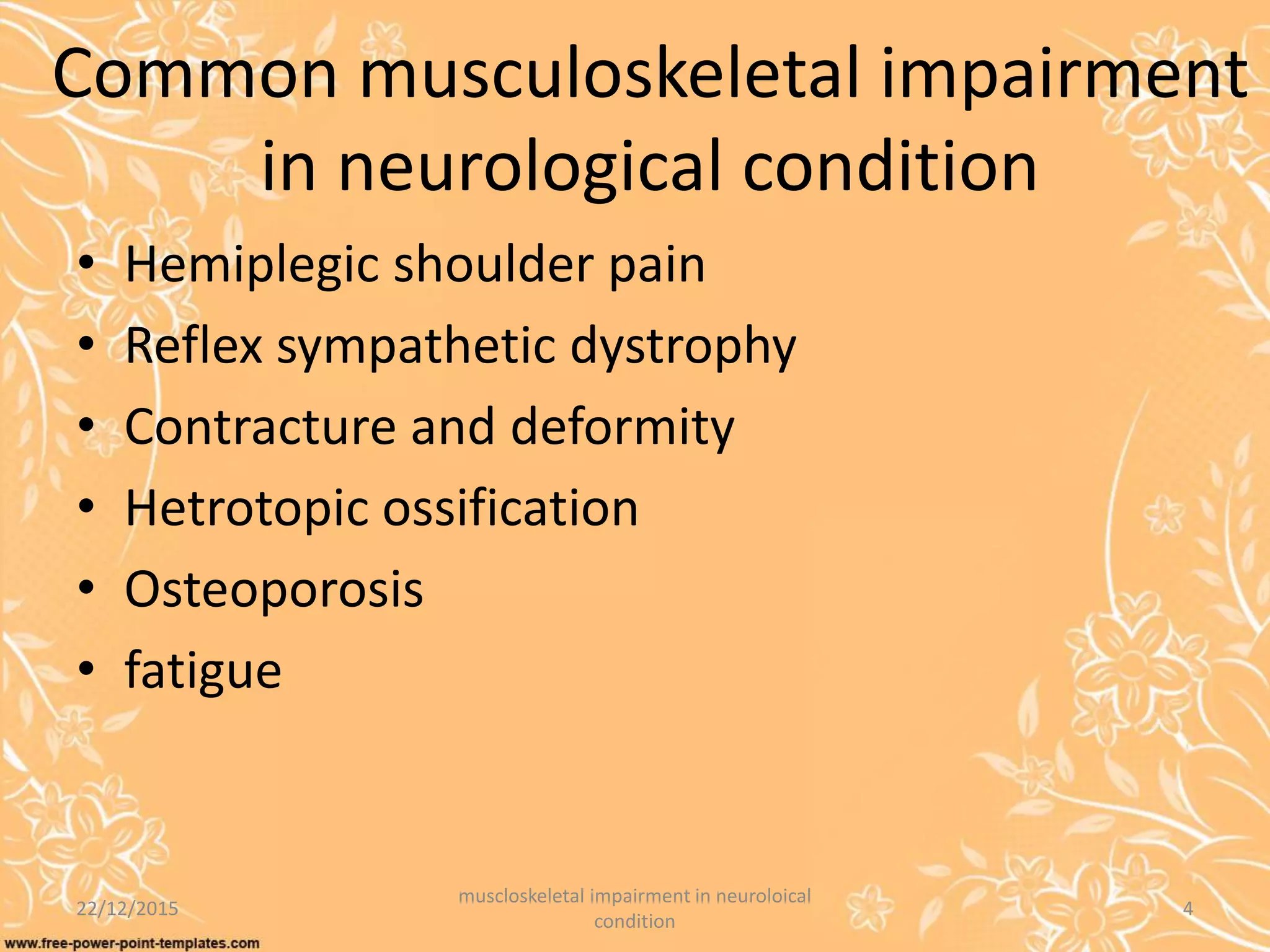 Common musculoskeletal impairment in neurological condition

• Hemiplegic shoulder pain
• Reflex sympathetic dystrophy
• Contracture and deformity
• Hetrotopic ossification
• Osteoporosis
• fatigue

22/12/2015

muscloskeletal impairment in neuroloical condition

4

www.free-power-point-templates.com